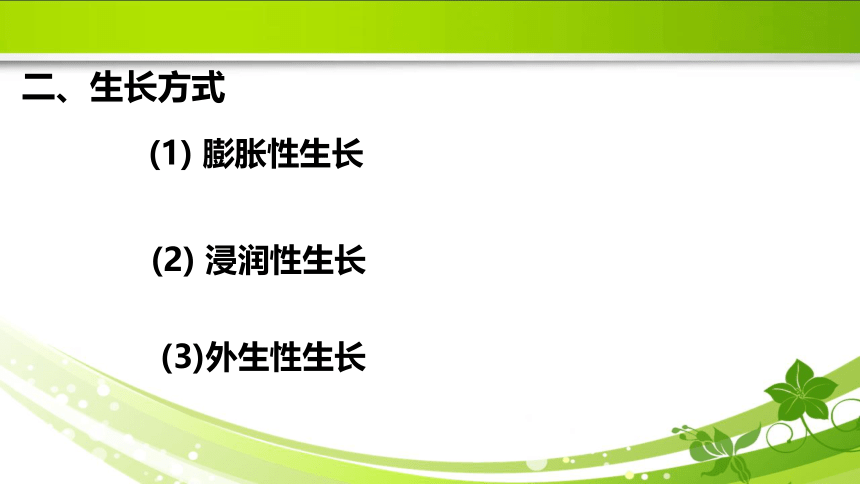 二、生长方式

(1) 膨胀性生长

(2) 浸润性生长

(3)外生性生长